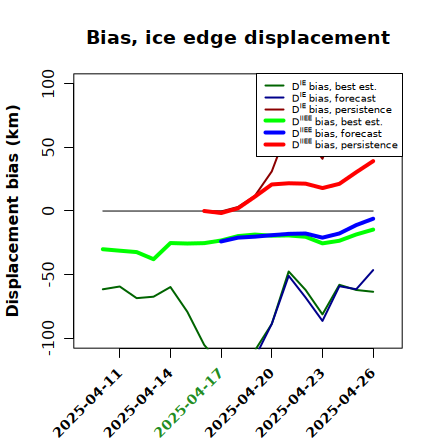 Bias, ice edge displacement

$D^{IE}$ bias, best est.
$D^{IE}$ bias, forecast
$D^{IE}$ bias, persistence
$D^{IIEE}$ bias, best est.
$D^{IIEE}$ bias, forecast
$D^{IIEE}$ bias, persistence

Displacement bias (km)

100
50
0
-50
-100

2025-04-11
2025-04-14
2025-04-17
2025-04-20
2025-04-23
2025-04-26